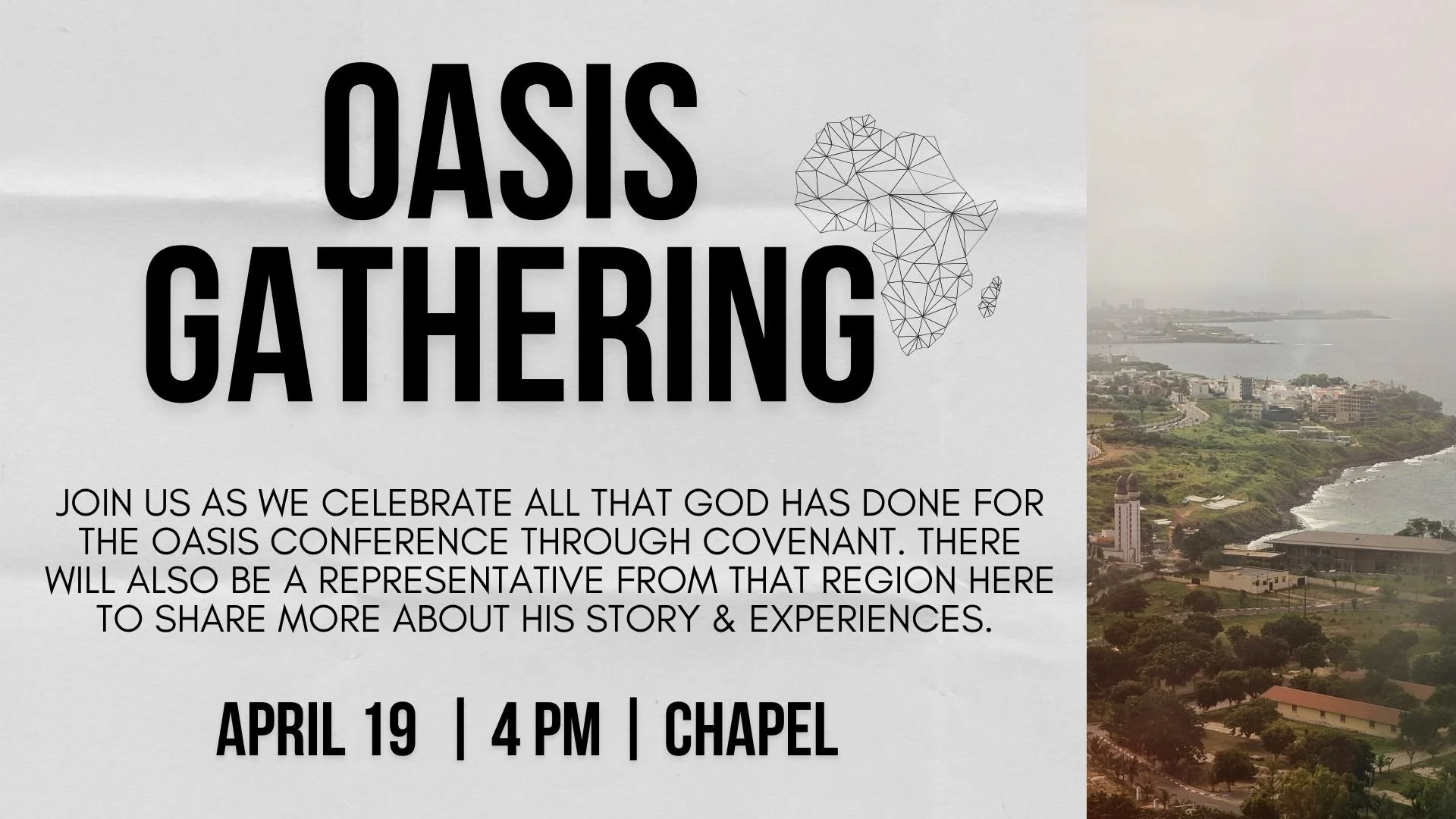 OASIS GATHERING

JOIN US AS WE CELEBRATE ALL THAT GOD HAS DONE FOR THE OASIS CONFERENCE THROUGH COVENANT. THERE WILL ALSO BE A REPRESENTATIVE FROM THAT REGION HERE TO SHARE MORE ABOUT HIS STORY & EXPERIENCES.

APRIL 19 | 4 PM | CHAPEL